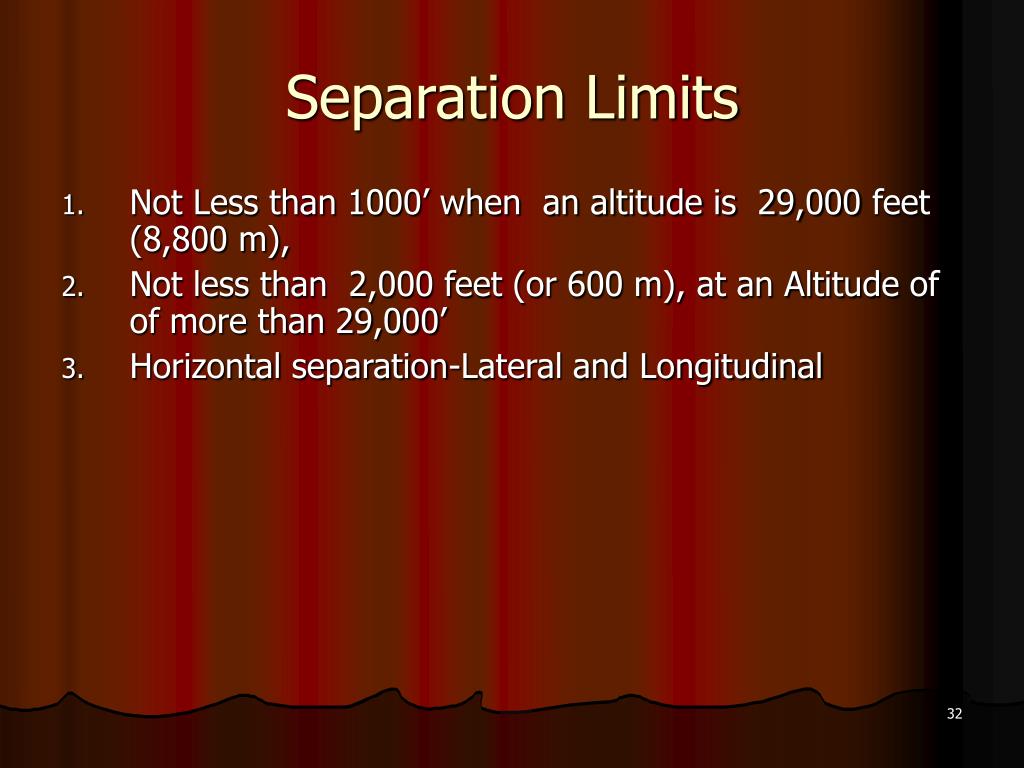 Separation Limits

1. Not Less than 1000’ when an altitude is 29,000 feet (8,800 m),
2. Not less than 2,000 feet (or 600 m), at an Altitude of of more than 29,000’
3. Horizontal separation-Lateral and Longitudinal

32